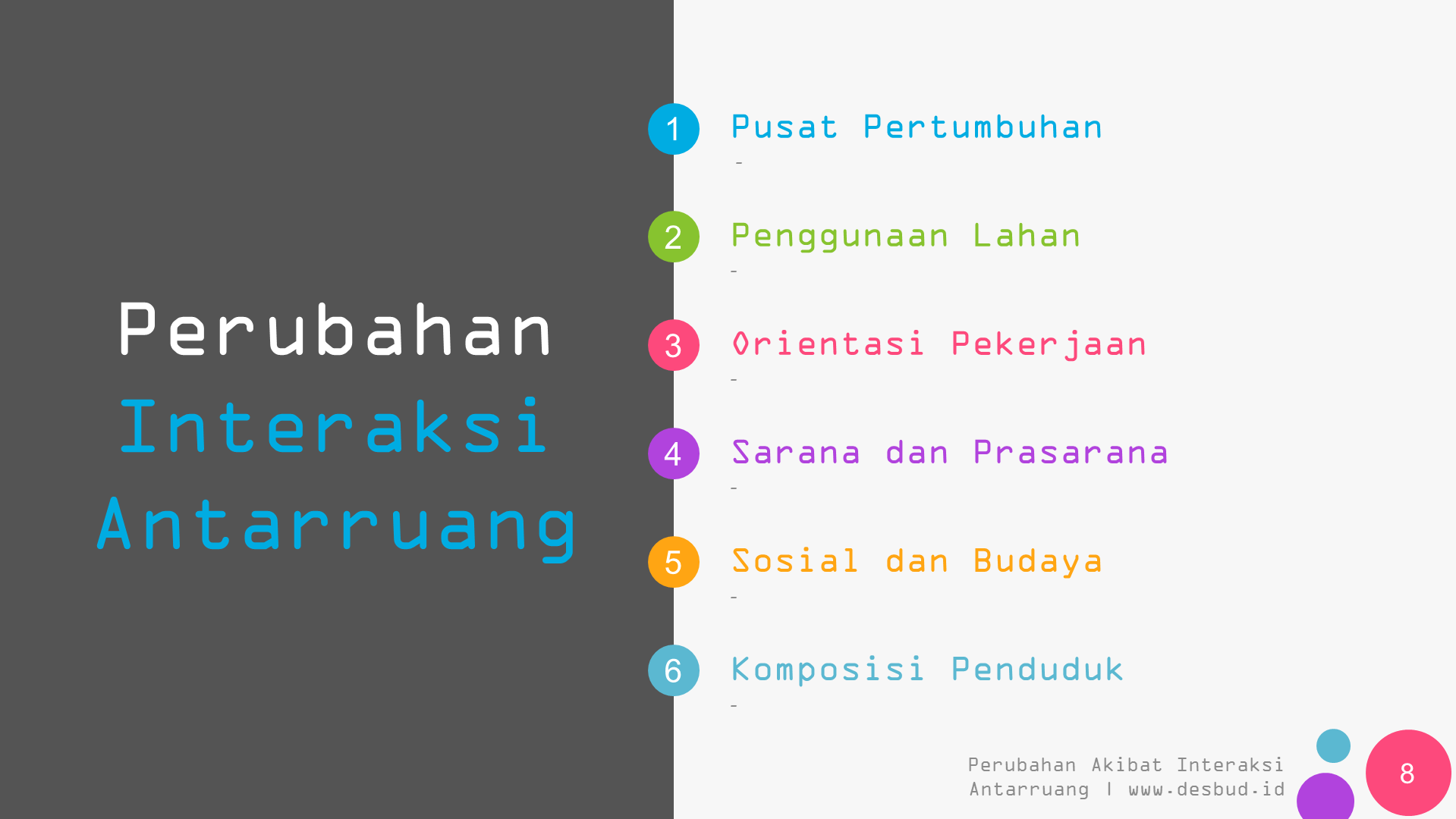 Perubahan Interaksi Antarruang

1 Pusat Pertumbuhan
-

2 Penggunaan Lahan
-

3 Orientasi Pekerjaan
-

4 Sarana dan Prasarana
-

5 Sosial dan Budaya
-

6 Komposisi Penduduk
-

Perubahan Akibat Interaksi Antarruang | www.desbud.id

8